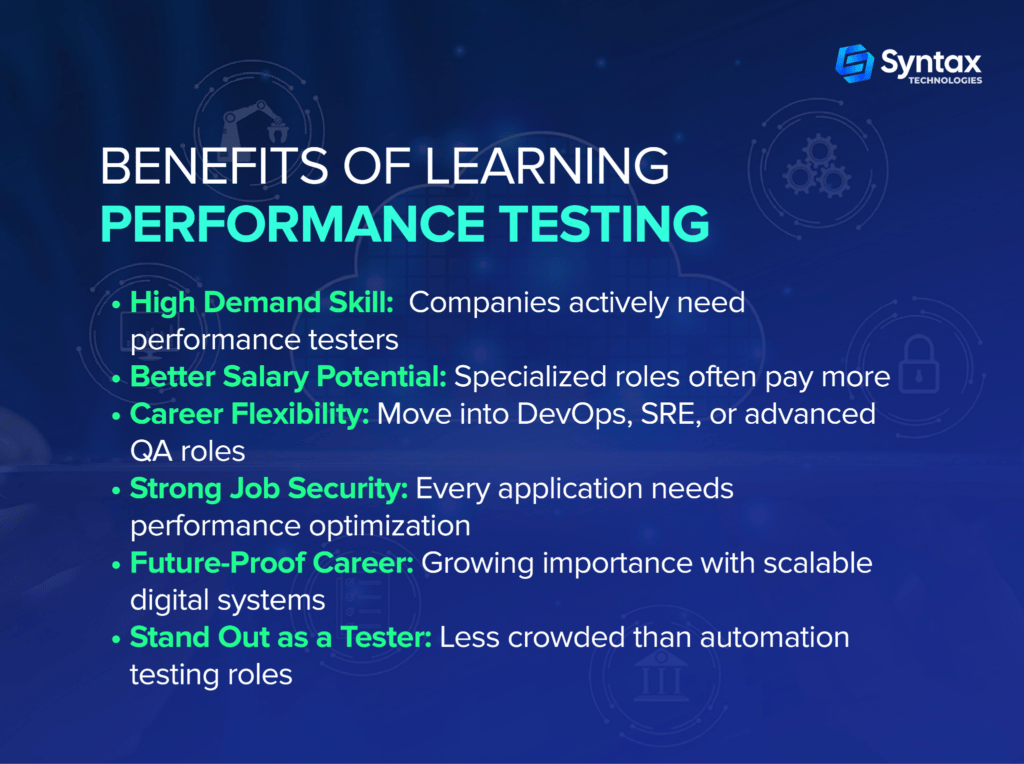 Syntax
TECHNOLOGIES

BENEFITS OF LEARNING
PERFORMANCE TESTING

• High Demand Skill: Companies actively need performance testers
• Better Salary Potential: Specialized roles often pay more
• Career Flexibility: Move into DevOps, SRE, or advanced QA roles
• Strong Job Security: Every application needs performance optimization
• Future-Proof Career: Growing importance with scalable digital systems
• Stand Out as a Tester: Less crowded than automation testing roles